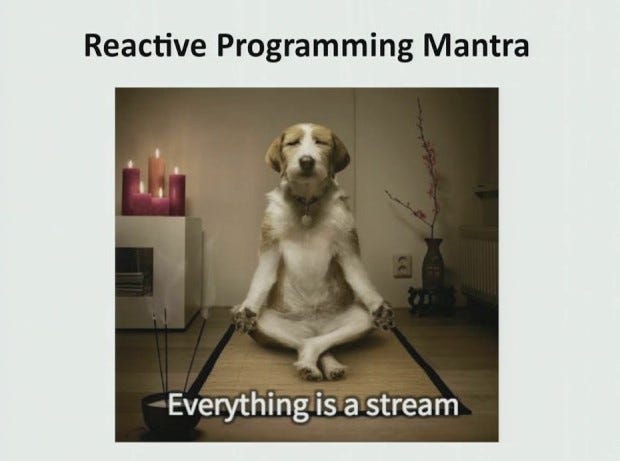 Reactive Programming Mantra

Everything is a stream